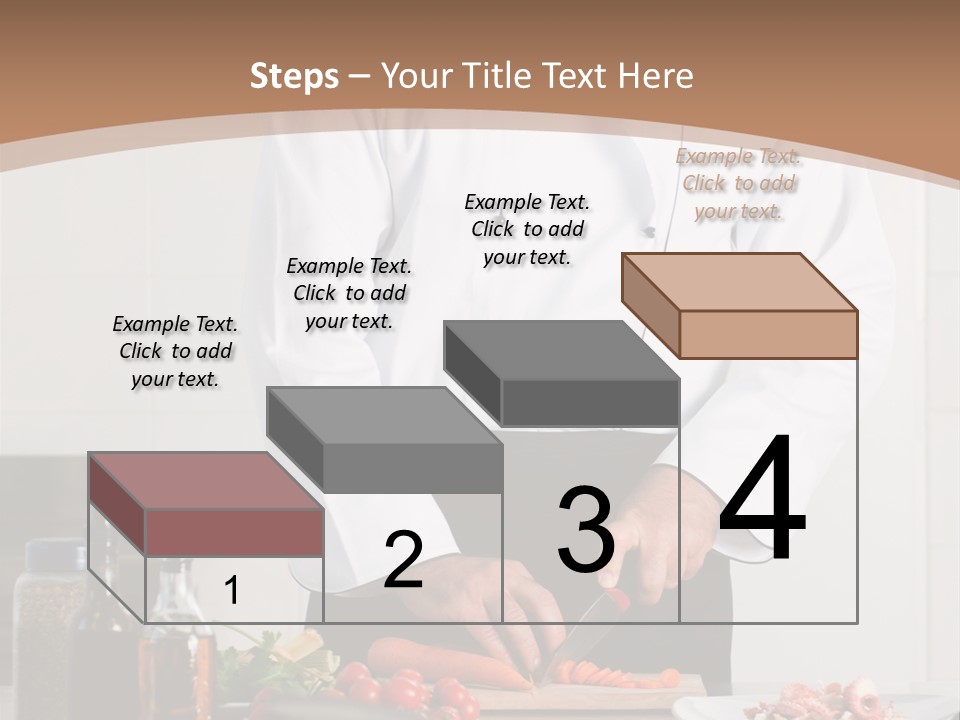 Steps – Your Title Text Here

Example Text. Click to add your text.

Example Text. Click to add your text.

Example Text. Click to add your text.

Example Text. Click to add your text.

1

2

3

4